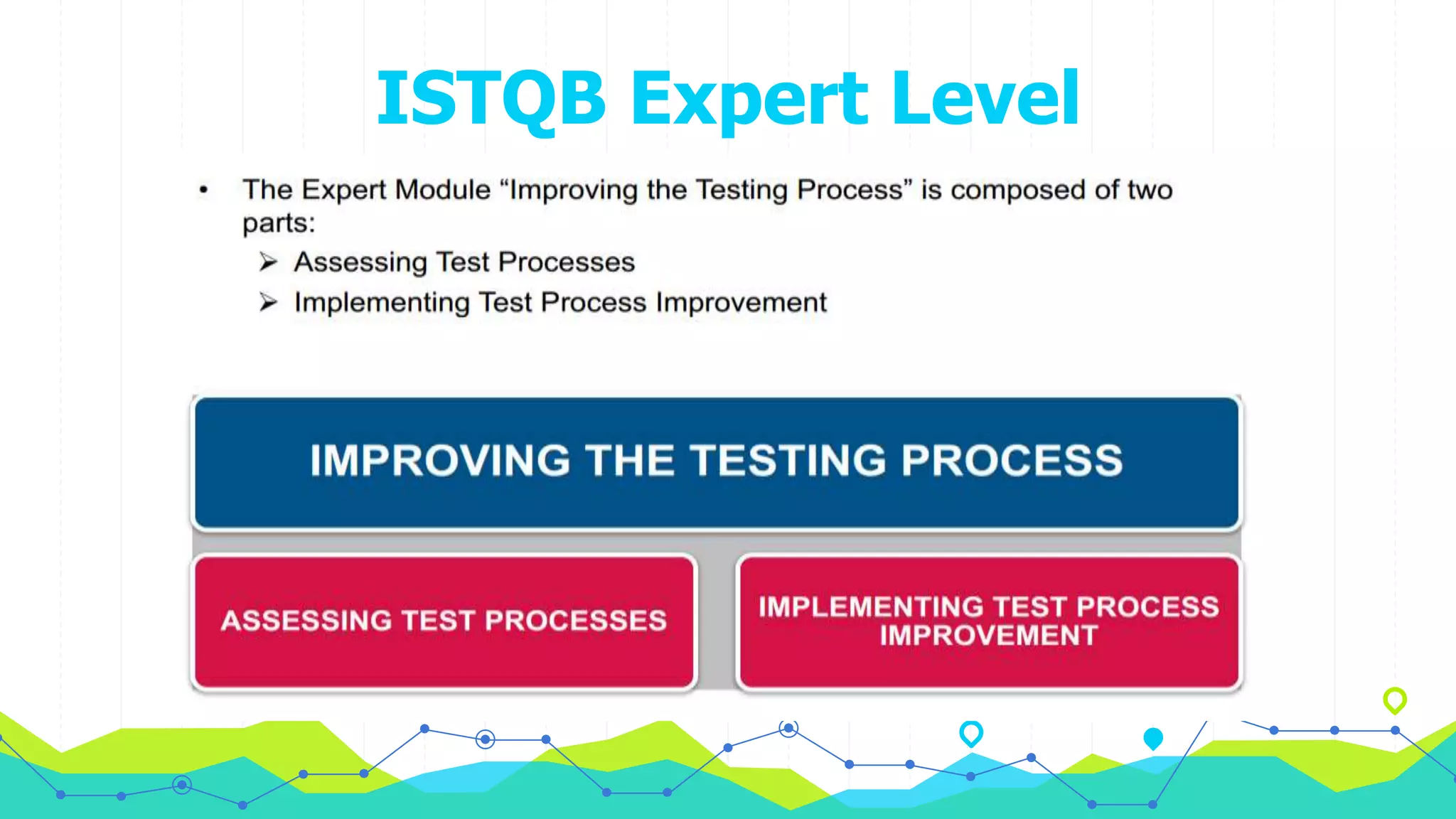 ISTQB Expert Level

• The Expert Module “Improving the Testing Process” is composed of two parts:
➢ Assessing Test Processes
➢ Implementing Test Process Improvement

IMPROVING THE TESTING PROCESS

ASSESSING TEST PROCESSES

IMPLEMENTING TEST PROCESS IMPROVEMENT